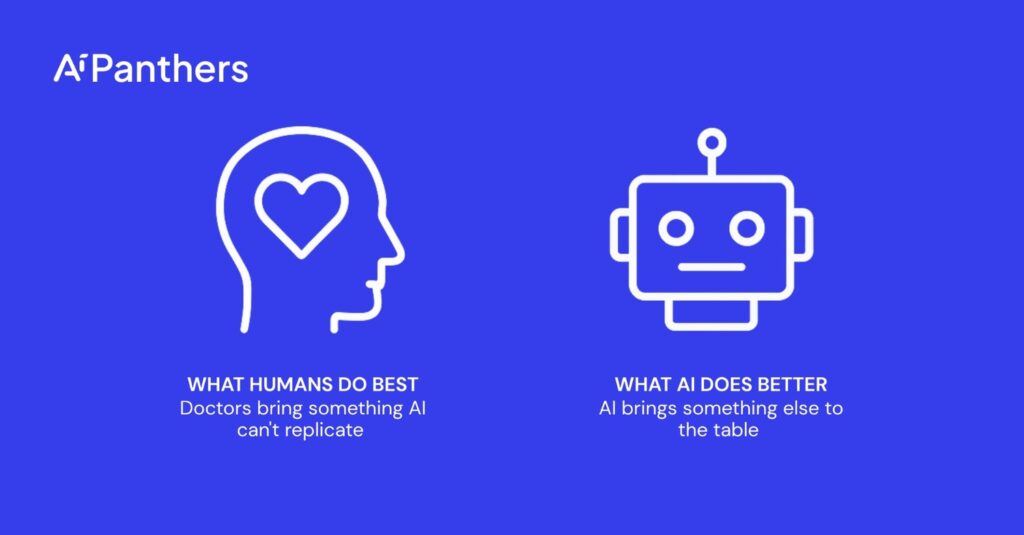 AiPanthers

WHAT HUMANS DO BEST
Doctors bring something AI can't replicate

WHAT AI DOES BETTER
AI brings something else to the table